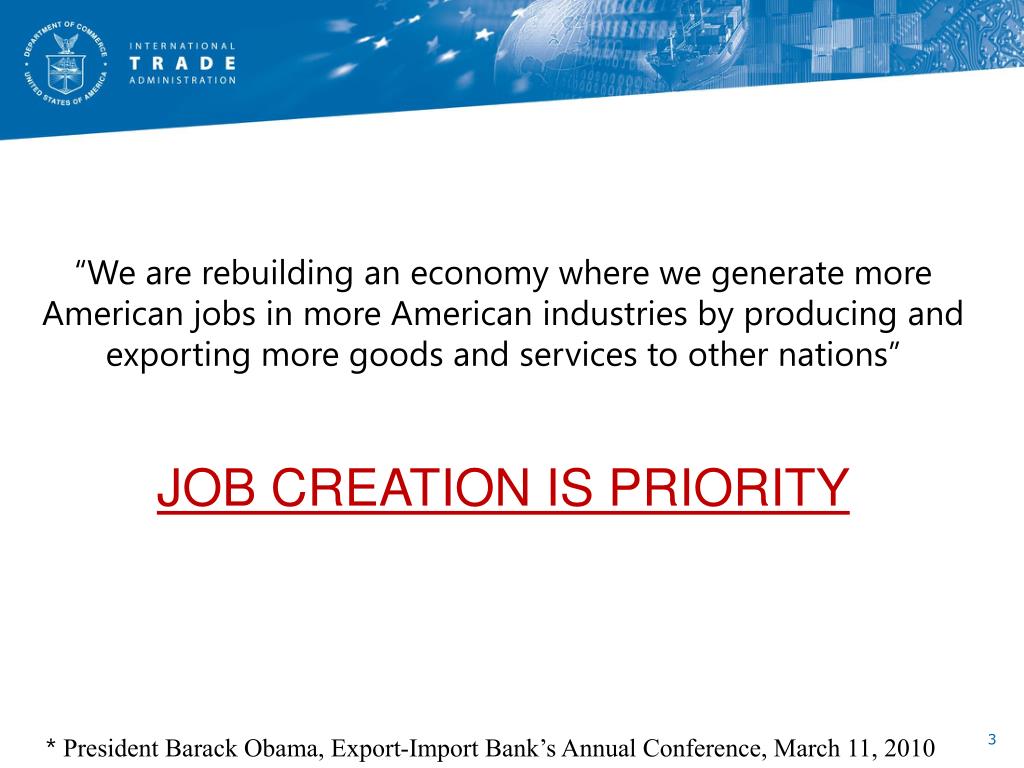 DEPARTMENT OF COMMERCE
UNITED STATES OF AMERICA

INTERNATIONAL
TRADE
ADMINISTRATION

“We are rebuilding an economy where we generate more American jobs in more American industries by producing and exporting more goods and services to other nations”

JOB CREATION IS PRIORITY

* President Barack Obama, Export-Import Bank’s Annual Conference, March 11, 2010

3